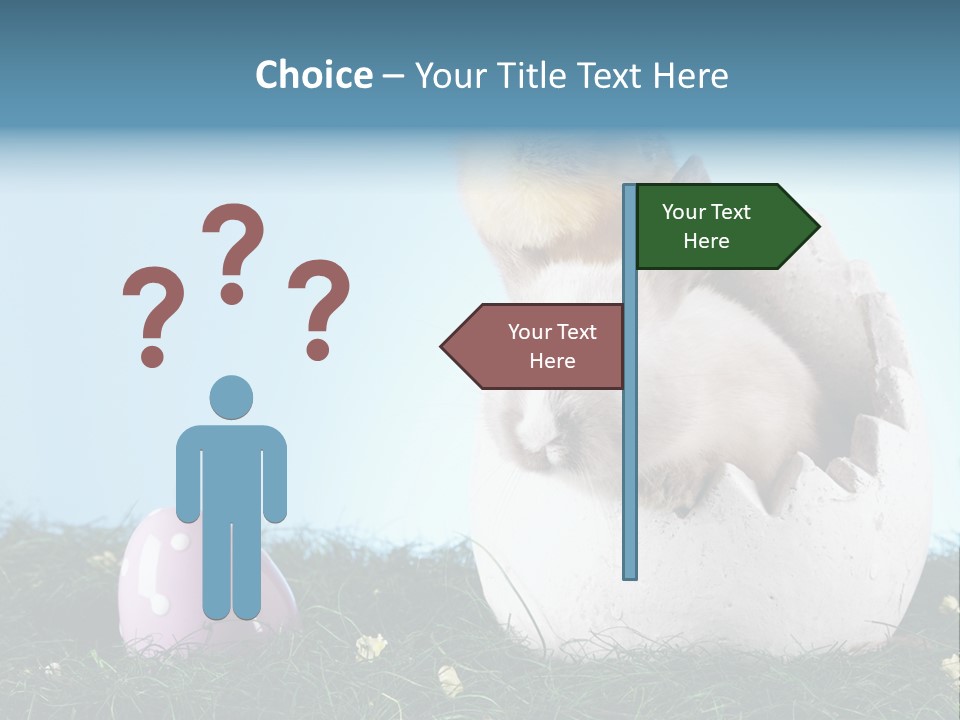 Choice – Your Title Text Here

? ? ?

Your Text Here

Your Text Here